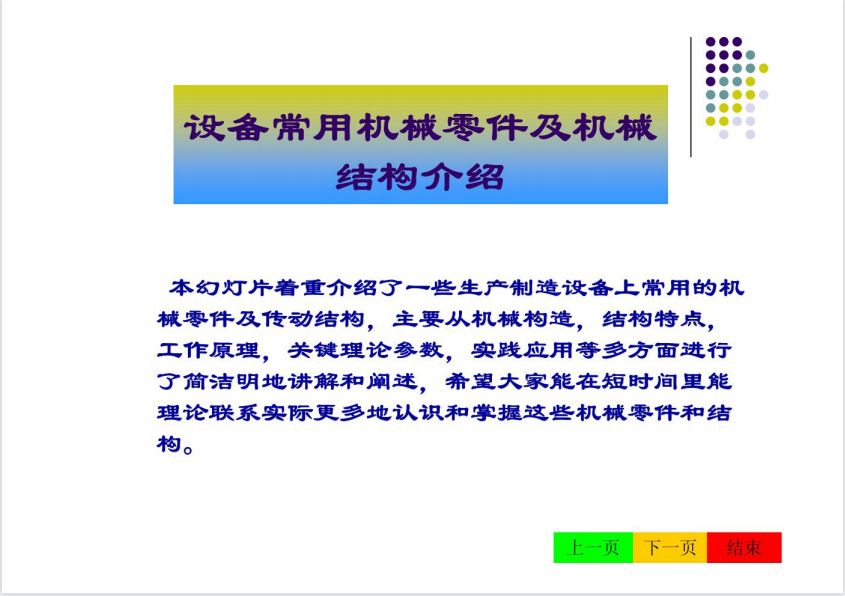 设备常用机械零件及机械结构介绍

本幻灯片着重介绍了一些生产制造设备上常用的机械零件及传动结构，主要从机械构造，结构特点，工作原理，关键理论参数，实践应用等多方面进行了简洁明地讲解和阐述，希望大家能在短时间里能理论联系实际更多地认识和掌握这些机械零件和结构。

上一页 下一页 结束